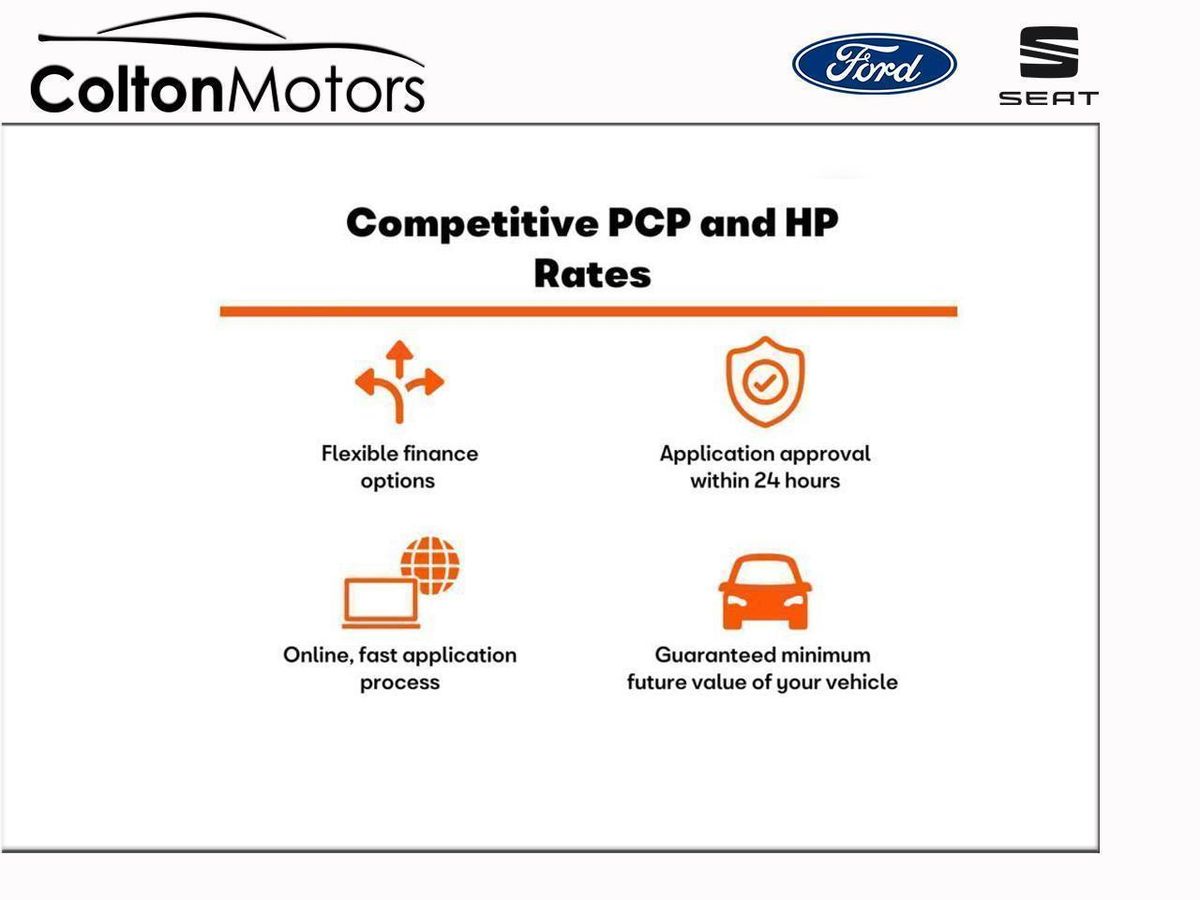 ColtonMotors

Ford

SEAT

Competitive PCP and HP Rates

Flexible finance options

Application approval within 24 hours

Online, fast application process

Guaranteed minimum future value of your vehicle